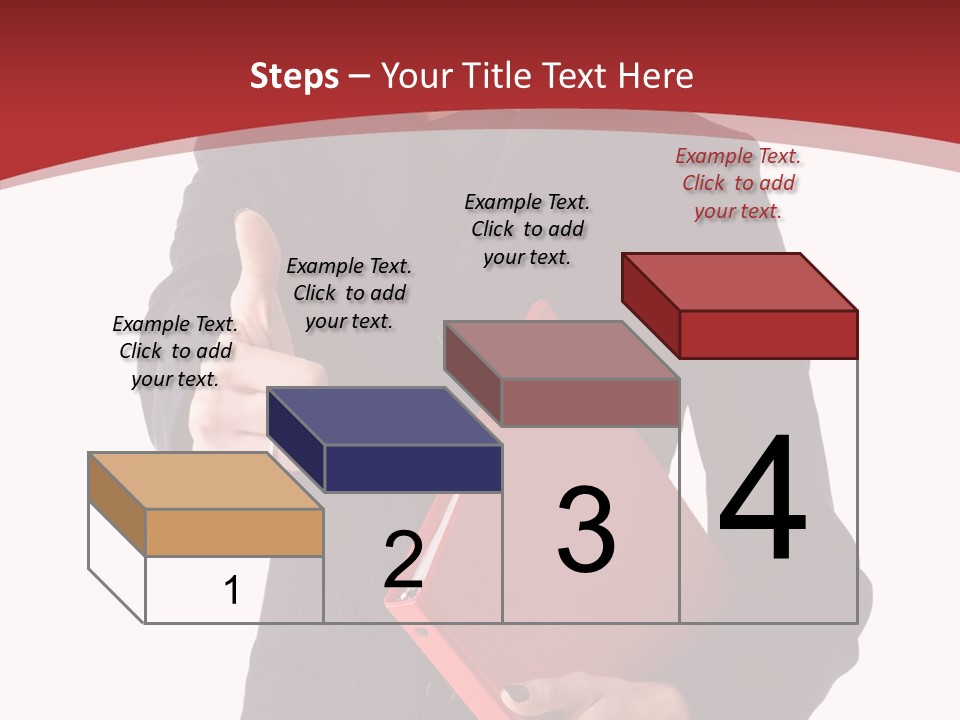 Steps – Your Title Text Here

Example Text. Click to add your text.

Example Text. Click to add your text.

Example Text. Click to add your text.

Example Text. Click to add your text.

1

2

3

4